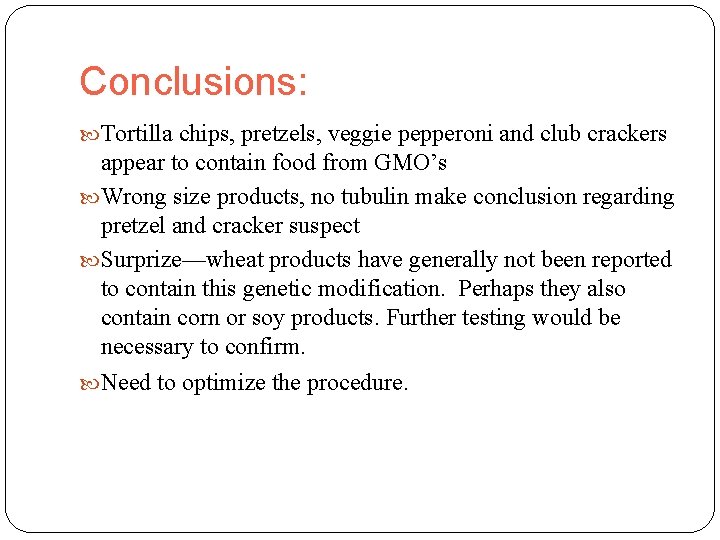 Conclusions:

Tortilla chips, pretzels, veggie pepperoni and club crackers appear to contain food from GMO’s

Wrong size products, no tubulin make conclusion regarding pretzel and cracker suspect

Surprize—wheat products have generally not been reported to contain this genetic modification. Perhaps they also contain corn or soy products. Further testing would be necessary to confirm.

Need to optimize the procedure.